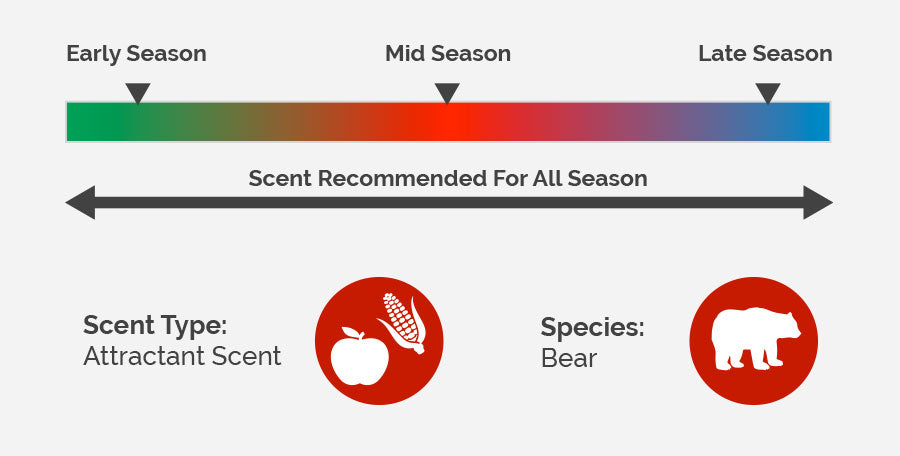 Early Season
Mid Season
Late Season

Scent Recommended For All Season

Scent Type:
Attractant Scent

Species:
Bear